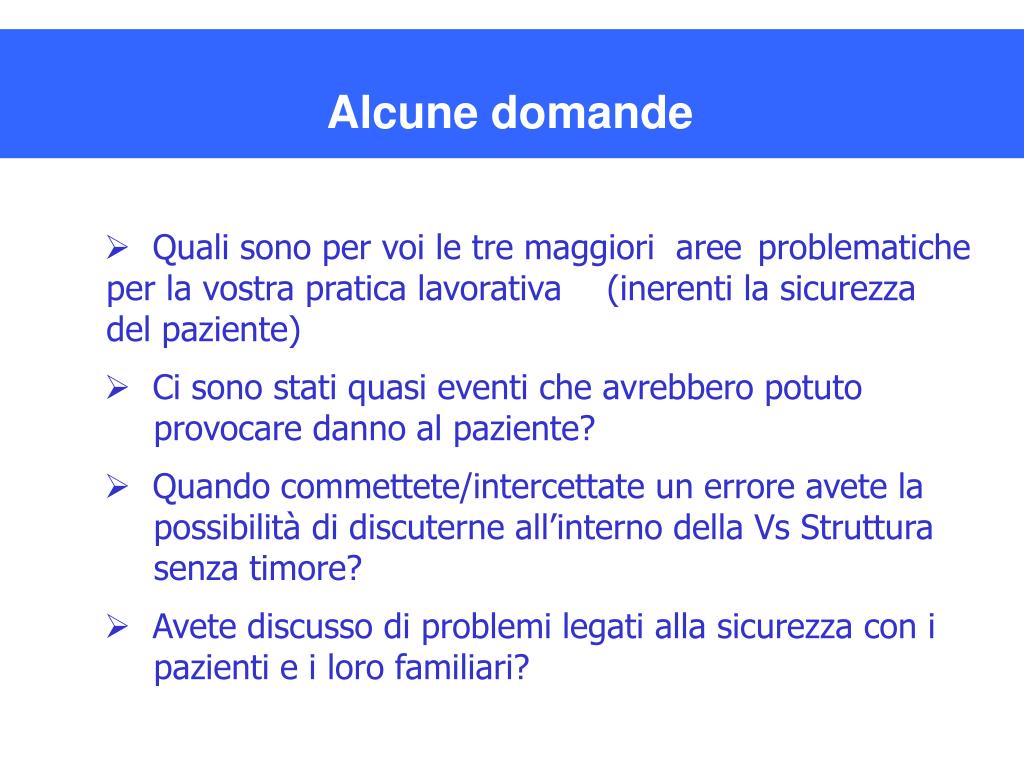 Alcune domande

➢ Quali sono per voi le tre maggiori aree problematiche per la vostra pratica lavorativa (inerenti la sicurezza del paziente)

➢ Ci sono stati quasi eventi che avrebbero potuto provocare danno al paziente?

➢ Quando commettete/intercettate un errore avete la possibilità di discuterne all'interno della Vs Struttura senza timore?

➢ Avete discusso di problemi legati alla sicurezza con i pazienti e i loro familiari?